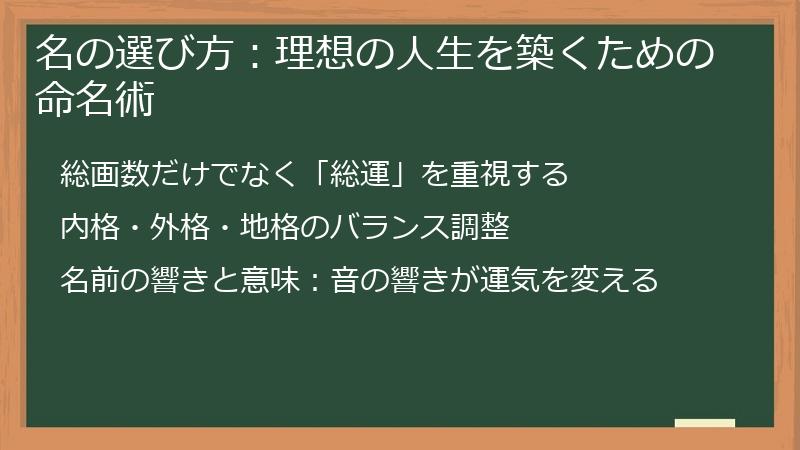 名の選び方：理想の人生を築くための命名術

総画数だけでなく「総運」を重視する

内格・外格・地格のバランス調整

名前の響きと意味：音の響きが運気を変える